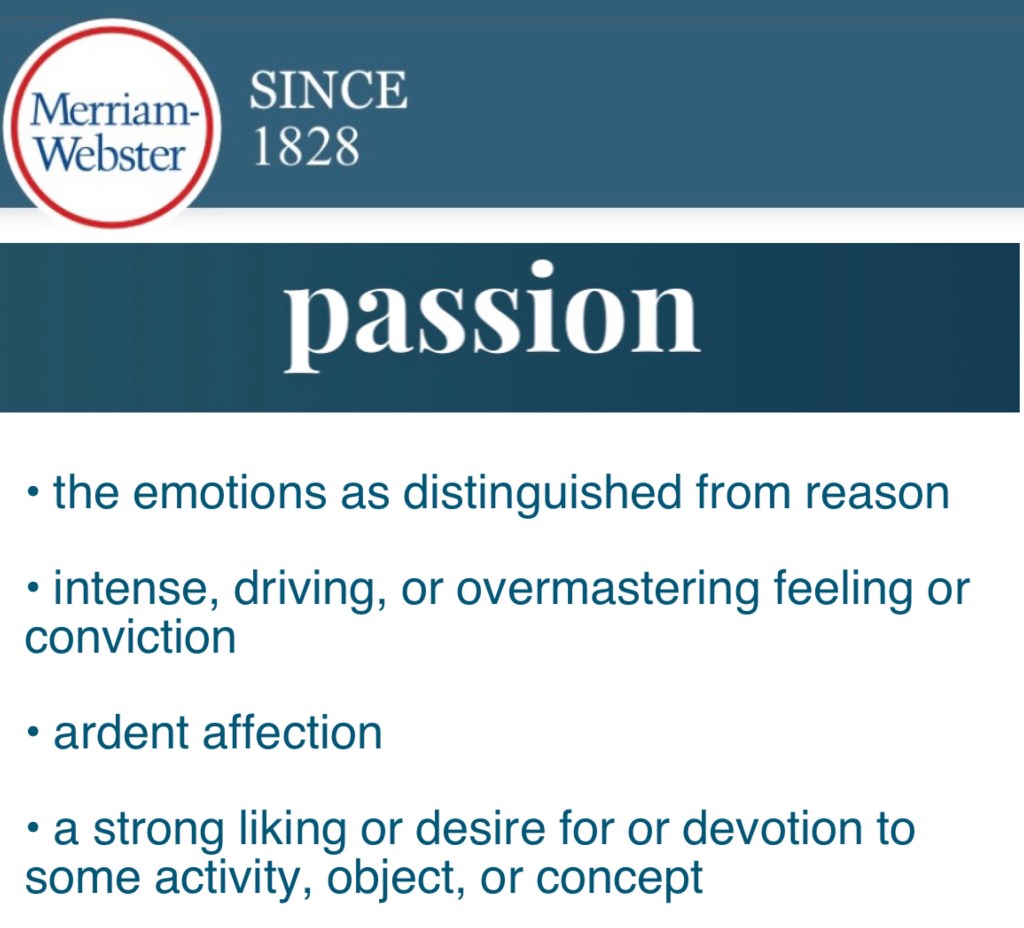 Merriam-Webster

SINCE 1828

passion

• the emotions as distinguished from reason

• intense, driving, or overmastering feeling or conviction

• ardent affection

• a strong liking or desire for or devotion to some activity, object, or concept